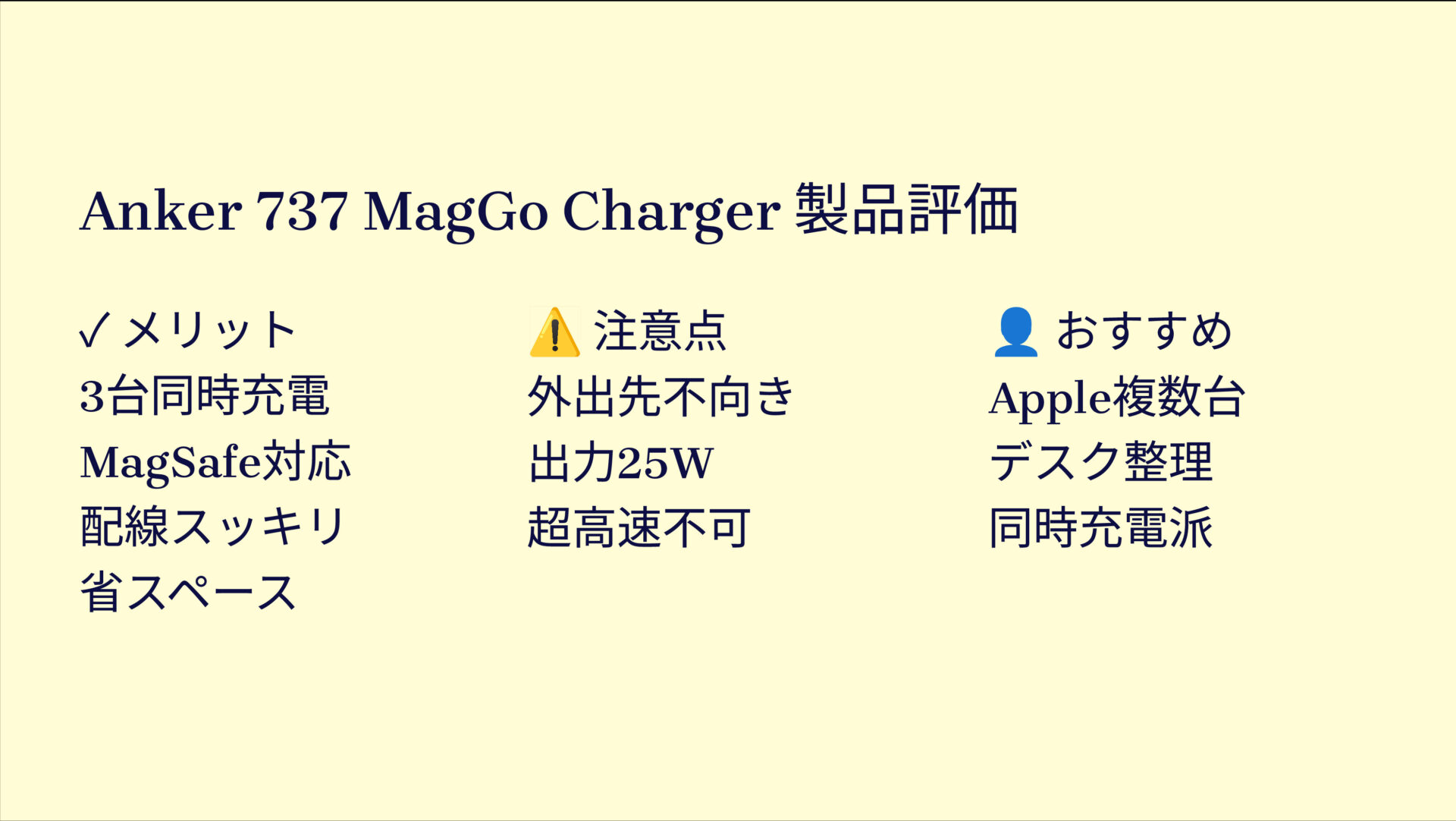 Anker 737 MagGo Charger 製品評価

✓ メリット
3台同時充電
MagSafe対応
配線スッキリ
省スペース

⚠️ 注意点
外出先不向き
出力25W
超高速不可

👤 おすすめ
Apple複数台
デスク整理
同時充電派